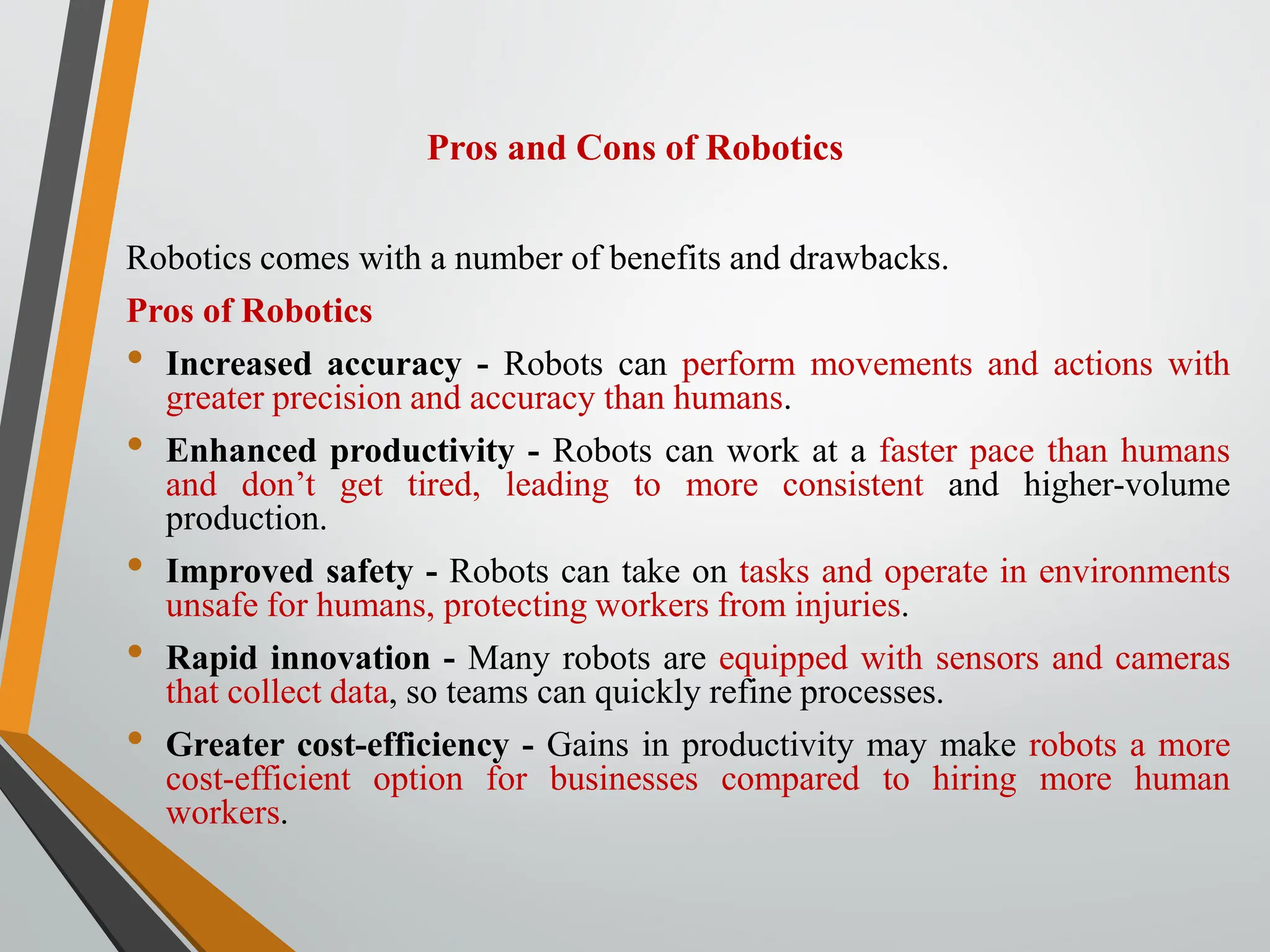 Pros and Cons of Robotics

Robotics comes with a number of benefits and drawbacks.

Pros of Robotics

• Increased accuracy - Robots can perform movements and actions with greater precision and accuracy than humans.

• Enhanced productivity - Robots can work at a faster pace than humans and don’t get tired, leading to more consistent and higher-volume production.

• Improved safety - Robots can take on tasks and operate in environments unsafe for humans, protecting workers from injuries.

• Rapid innovation - Many robots are equipped with sensors and cameras that collect data, so teams can quickly refine processes.

• Greater cost-efficiency - Gains in productivity may make robots a more cost-efficient option for businesses compared to hiring more human workers.